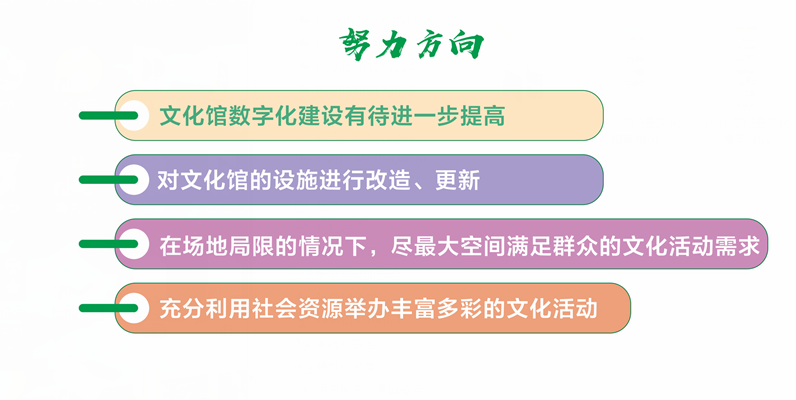 努力方向

文化馆数字化建设有待进一步提高

对文化馆的设施进行改造、更新

在场地局限的情况下，尽最大空间满足群众的文化活动需求

充分利用社会资源举办丰富多彩的文化活动